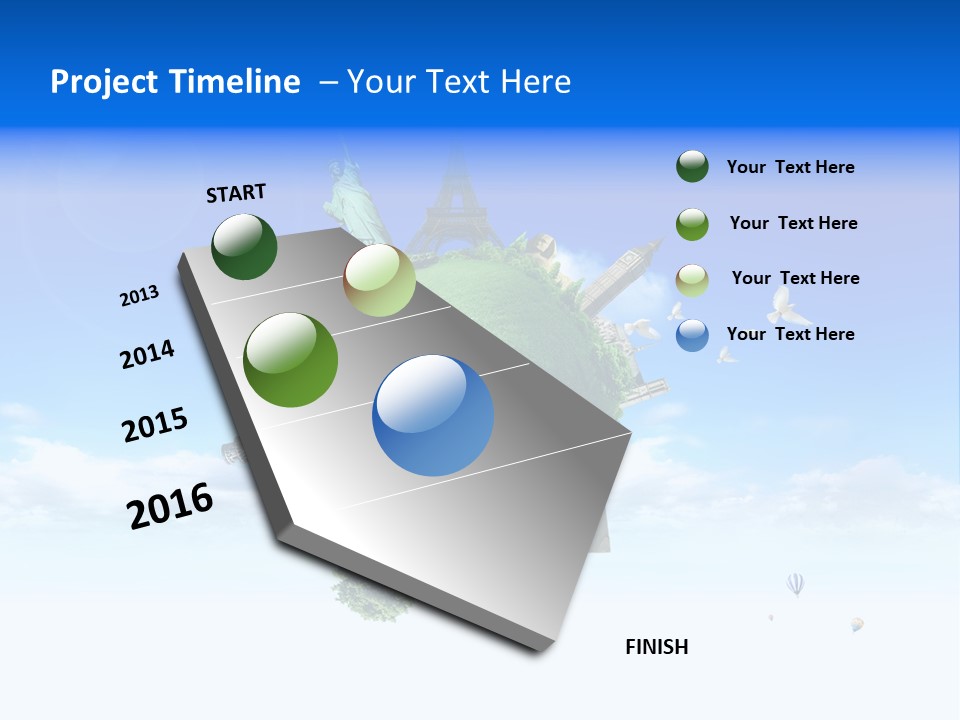 Project Timeline – Your Text Here

START

2013

2014

2015

2016

Your Text Here

Your Text Here

Your Text Here

Your Text Here

FINISH